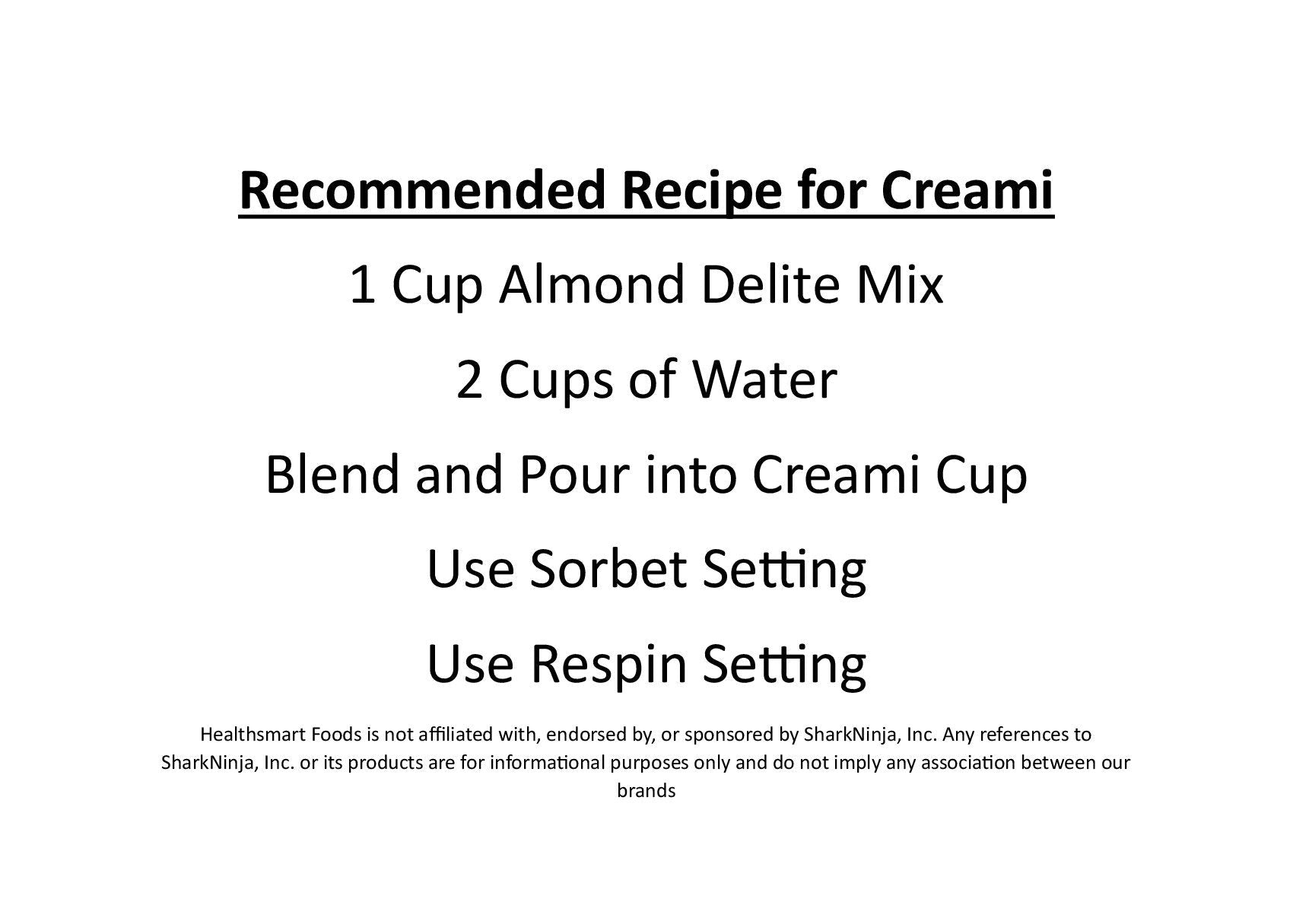 Recommended Recipe for Creami

1 Cup Almond Delite Mix

2 Cups of Water

Blend and Pour into Creami Cup

Use Sorbet Setting

Use Respin Setting

Healthsmart Foods is not affiliated with, endorsed by, or sponsored by SharkNinja, Inc. Any references to SharkNinja, Inc. or its products are for informational purposes only and do not imply any association between our brands